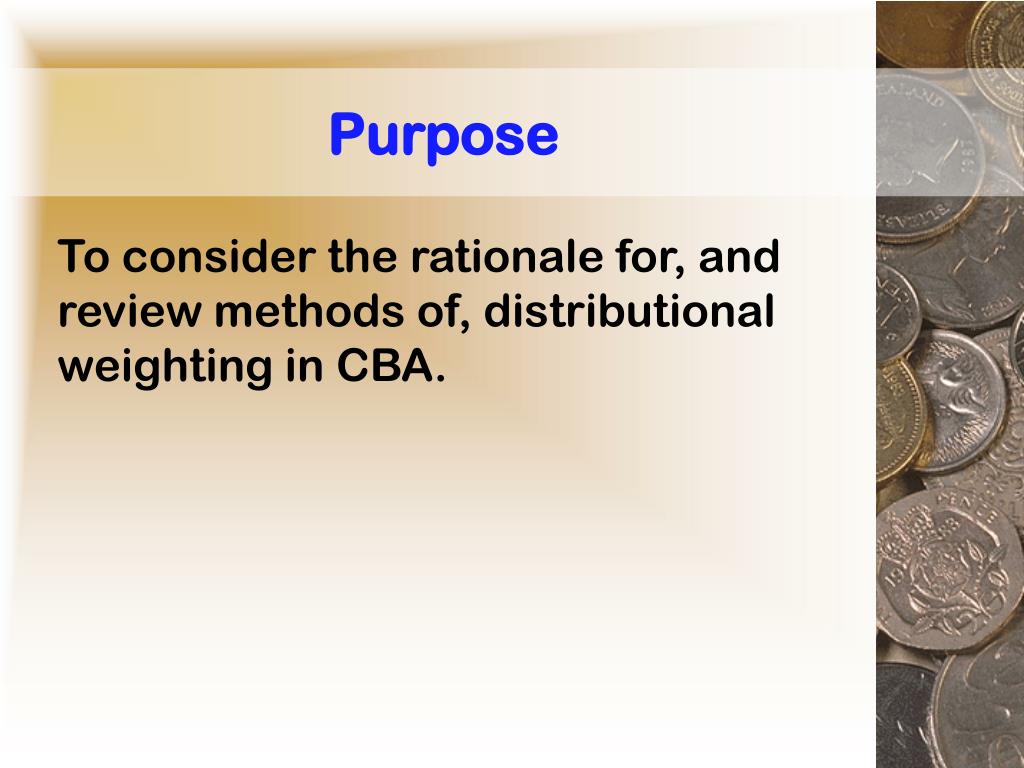 Purpose

To consider the rationale for, and review methods of, distributional weighting in CBA.